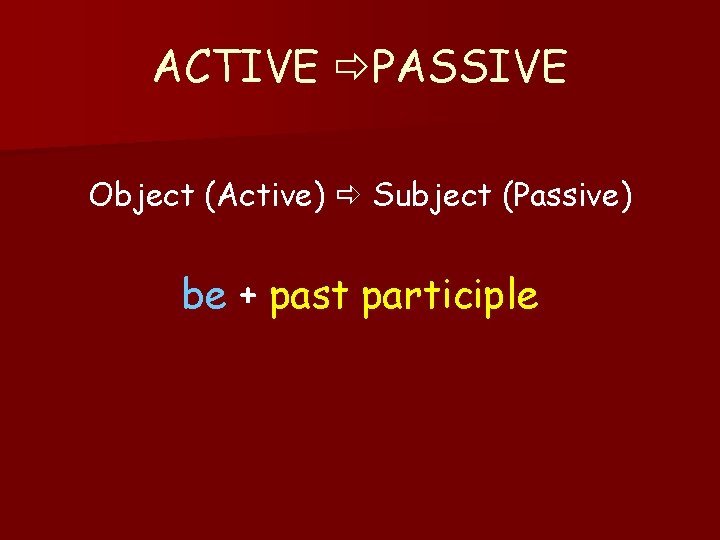 ACTIVE ⇨PASSIVE

Object (Active) ⇨ Subject (Passive)

be + past participle